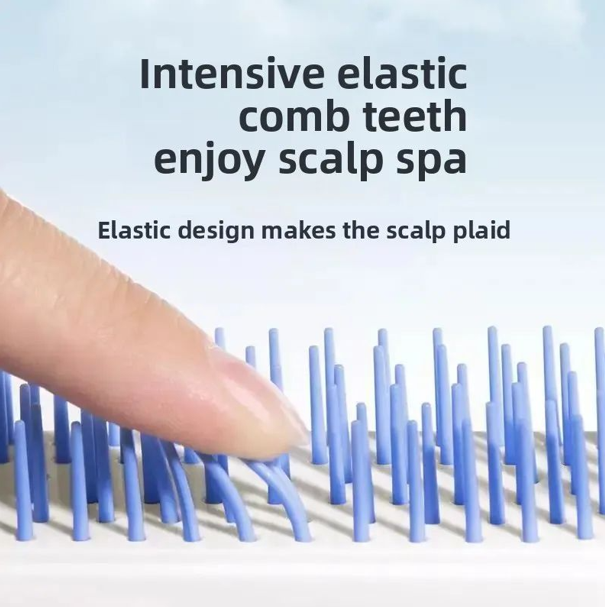 Intensive elastic comb teeth enjoy scalp spa

Elastic design makes the scalp plaid